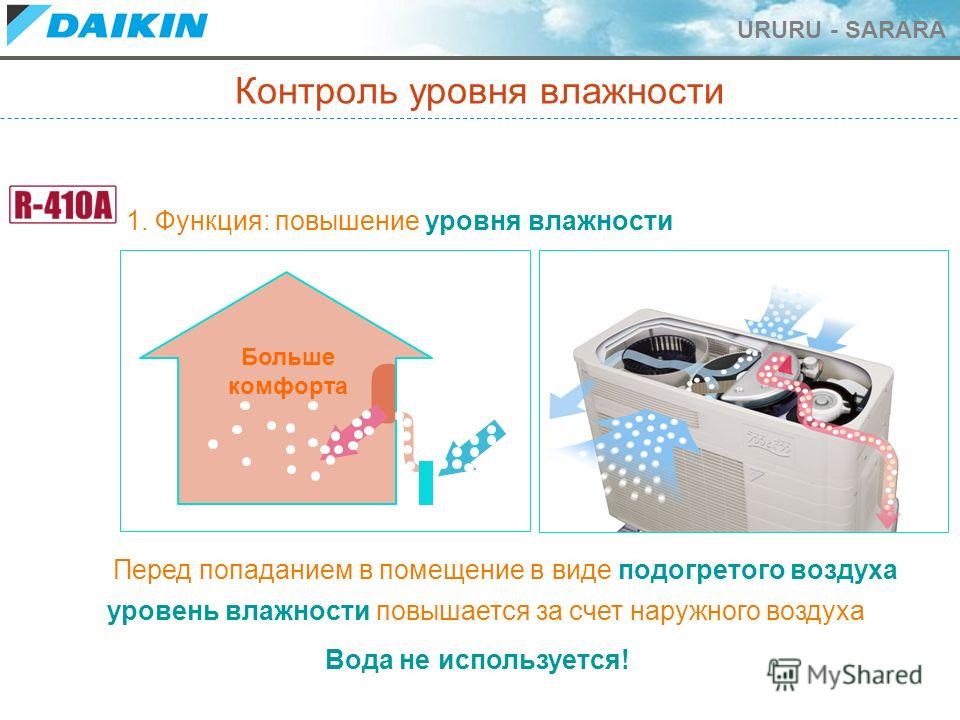 DAIKIN

URURU - SARARA

Контроль уровня влажности

R-410A

1. Функция: повышение уровня влажности

Больше комфорта

Перед попаданием в помещение в виде подогретого воздуха уровень влажности повышается за счет наружного воздуха

Вода не используется!

MyShared